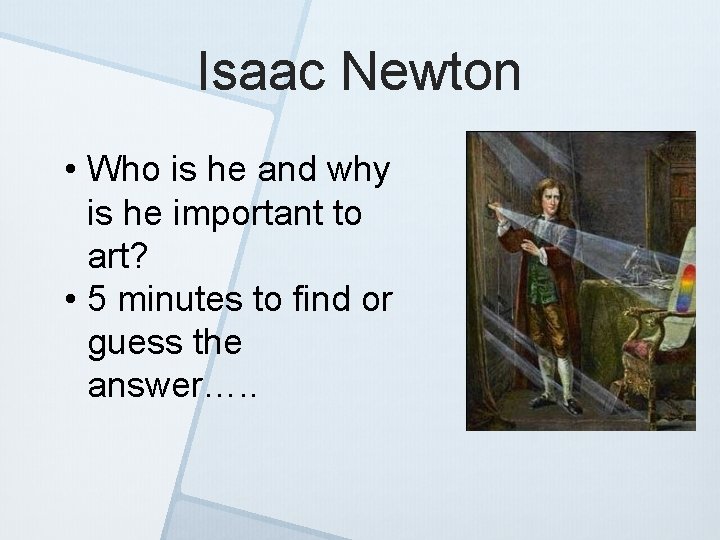 Isaac Newton

• Who is he and why is he important to art?
• 5 minutes to find or guess the answer…..